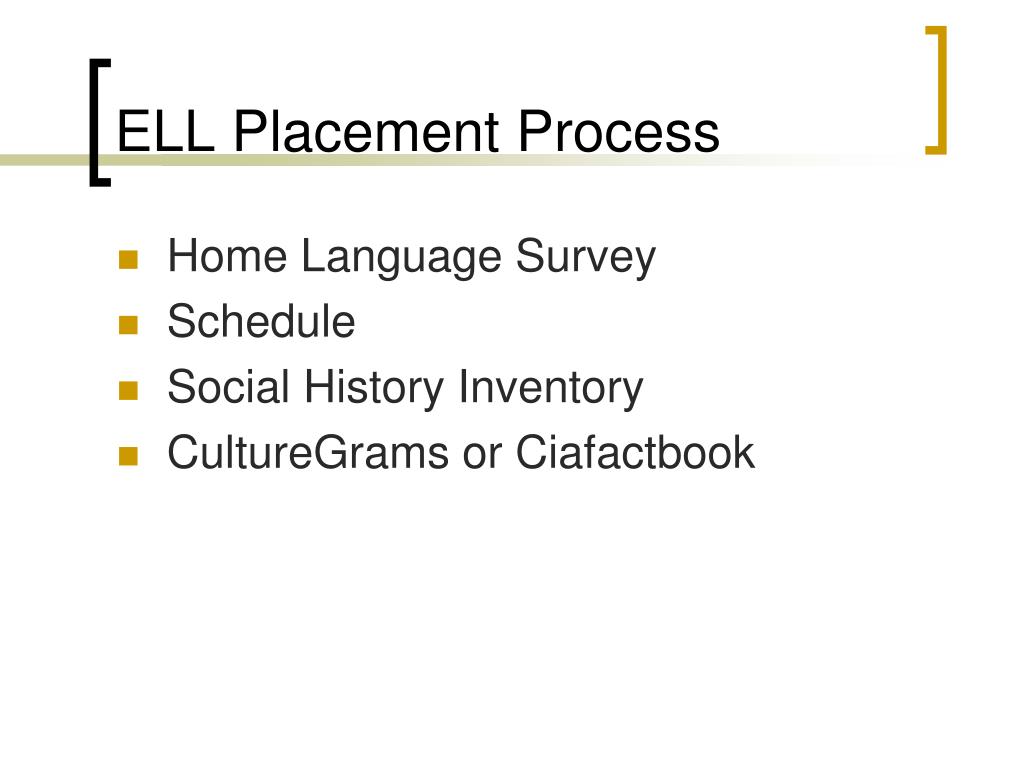 ELL Placement Process

- Home Language Survey
- Schedule
- Social History Inventory
- CultureGrams or Ciafactbook